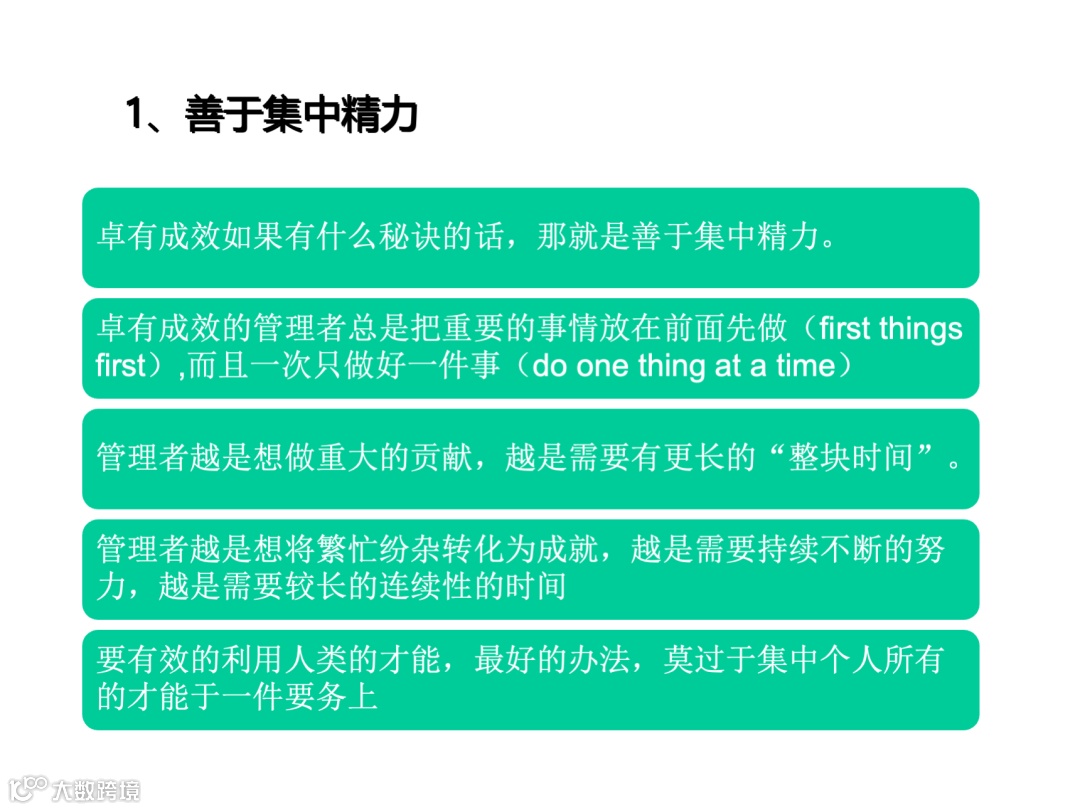 1、善于集中精力

卓有成效如果有什么秘诀的话，那就是善于集中精力。

卓有成效的管理者总是把重要的事情放在前面先做（first things first）,而且一次只做好一件事（do one thing at a time）

管理者越是想做重大的贡献，越是需要有更长的“整块时间”。

管理者越是想将繁忙纷杂转化为成就，越是需要持续不断的努力，越是需要较长的连续性的时间

要有效的利用人类的才能，最好的办法，莫过于集中个人所有的才能于一件要务上

大数跨境